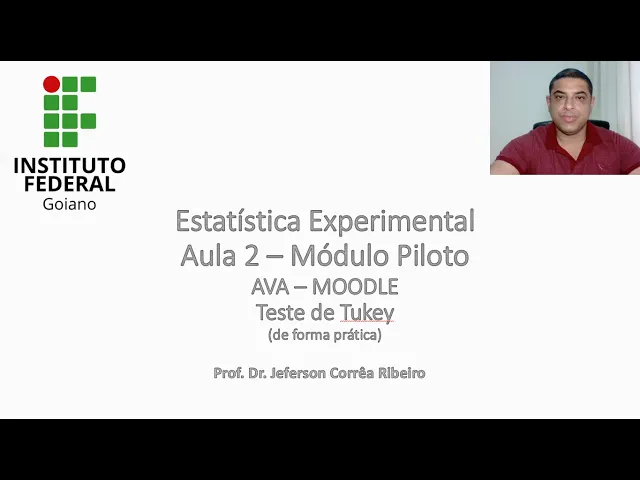 INSTITUTO FEDERAL
Goiano

Estatística Experimental
Aula 2 – Módulo Piloto
AVA – MOODLE
Teste de Tukey
(de forma prática)

Prof. Dr. Jeferson Corrêa Ribeiro